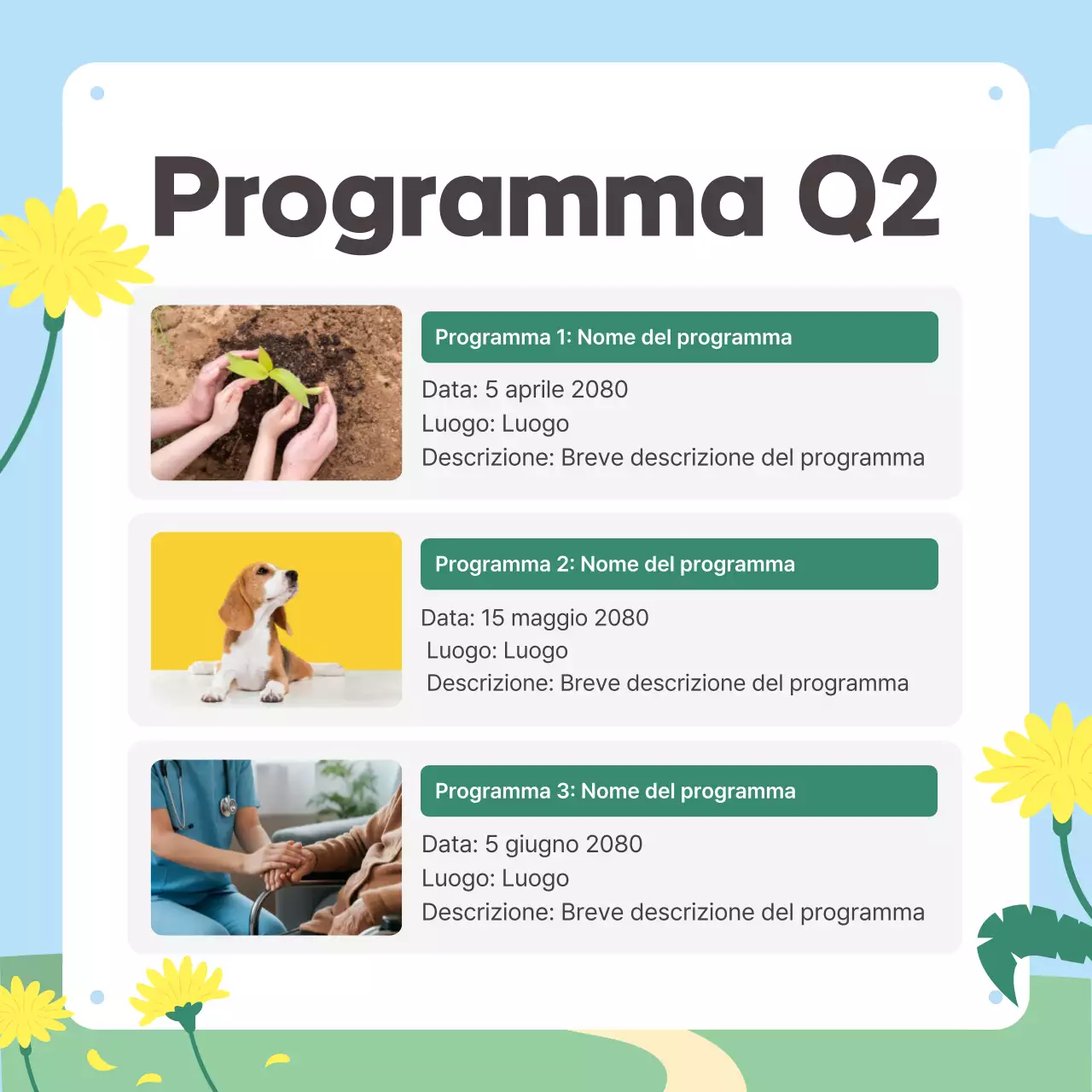 Programma Q2

Programma 1: Nome del programma

Data: 5 aprile 2080
Luogo: Luogo
Descrizione: Breve descrizione del programma

Programma 2: Nome del programma

Data: 15 maggio 2080
Luogo: Luogo
Descrizione: Breve descrizione del programma

Programma 3: Nome del programma

Data: 5 giugno 2080
Luogo: Luogo
Descrizione: Breve descrizione del programma